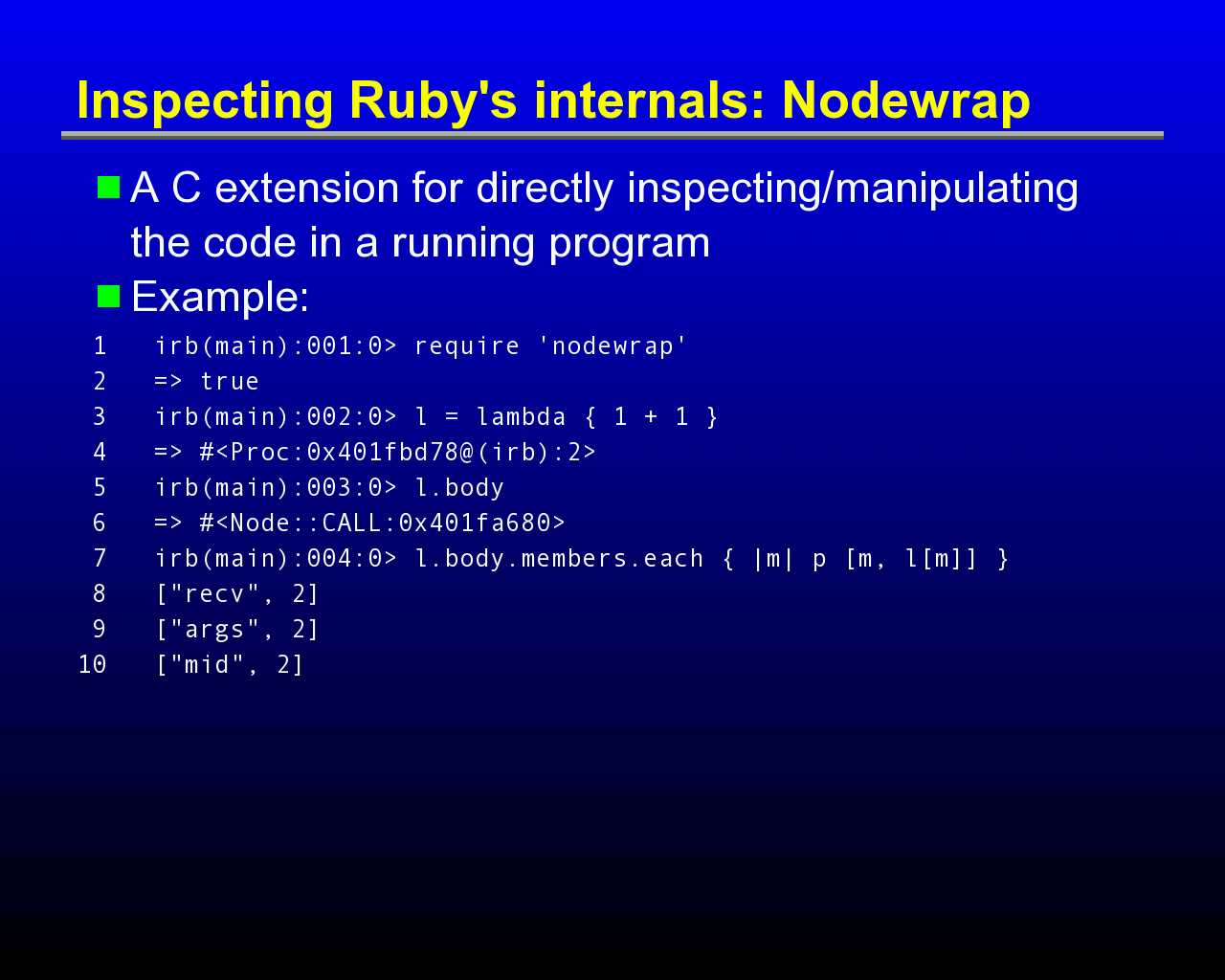 Inspecting Ruby's internals: Nodewrap

A C extension for directly inspecting/manipulating the code in a running program

Example:

1 irb(main):001:0> require 'nodewrap'
2 => true
3 irb(main):002:0> l = lambda { 1 + 1 }
4 => #<Proc:0x401fbd78@(irb):2>
5 irb(main):003:0> l.body
6 => #<Node::CALL:0x401fa680>
7 irb(main):004:0> l.body.members.each { |m| p [m, l[m]] }
8 ["recv", 2]
9 ["args", 2]
10 ["mid", 2]